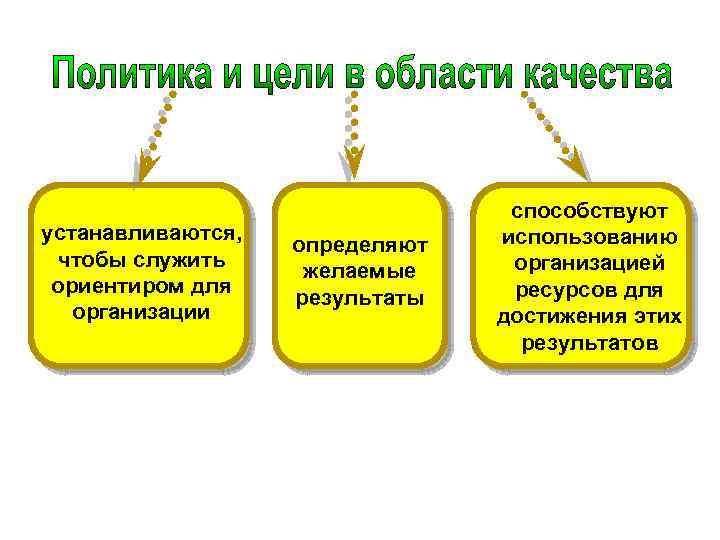 Политика и цели в области качества

устанавливаются, чтобы служить ориентиром для организации

определяют желаемые результаты

способствуют использованию организацией ресурсов для достижения этих результатов